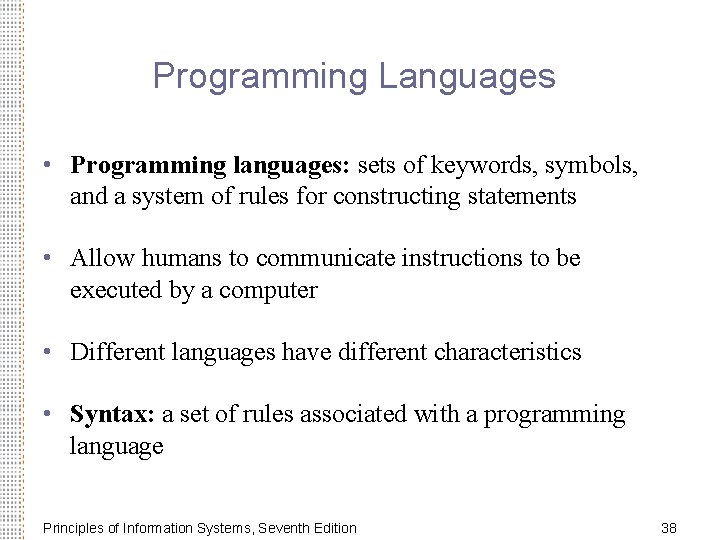 Programming Languages

• Programming languages: sets of keywords, symbols, and a system of rules for constructing statements

• Allow humans to communicate instructions to be executed by a computer

• Different languages have different characteristics

• Syntax: a set of rules associated with a programming language

Principles of Information Systems, Seventh Edition

38